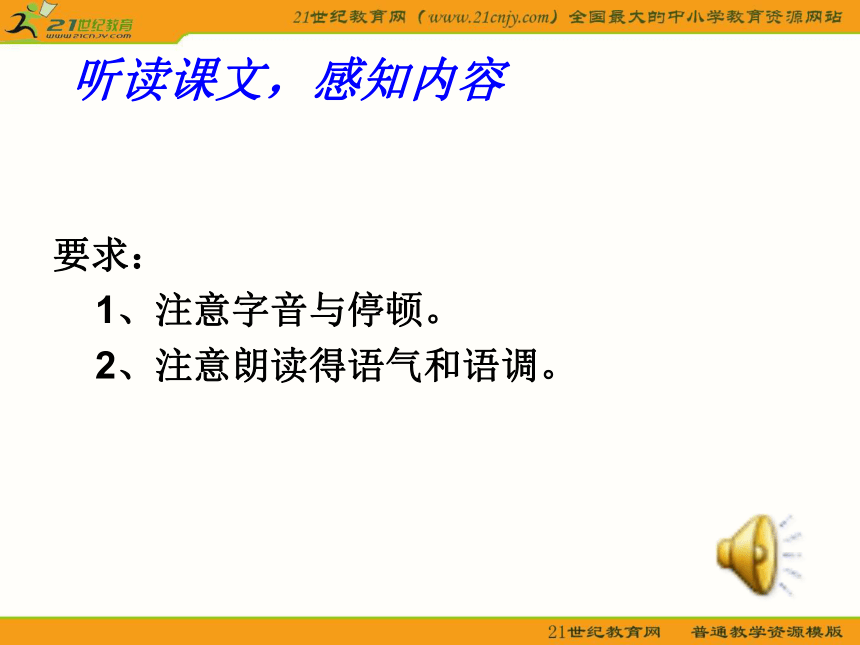 21世纪教育
www.21cnjy.com

21世纪教育网（www.21cnjy.com）全国最大的中小学教育资源网站

听读课文，感知内容

要求：

1、注意字音与停顿。

2、注意朗读得语气和语调。

21世纪教育网　普通教学资源模版